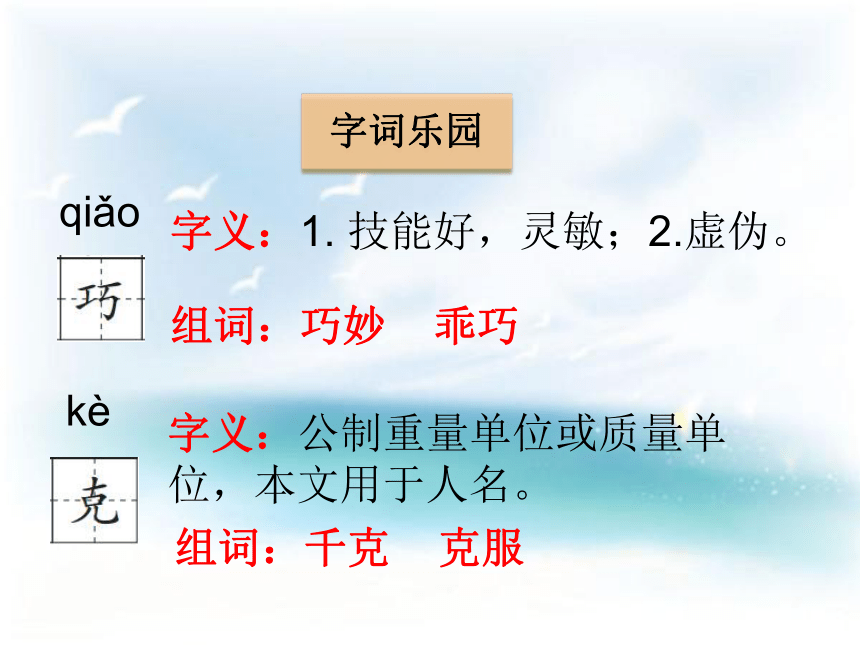 字词乐园

qiǎo
巧

字义：1. 技能好，灵敏；2.虚伪。

组词：巧妙　乖巧

kè
克

字义：公制重量单位或质量单位，本文用于人名。

组词：千克　克服